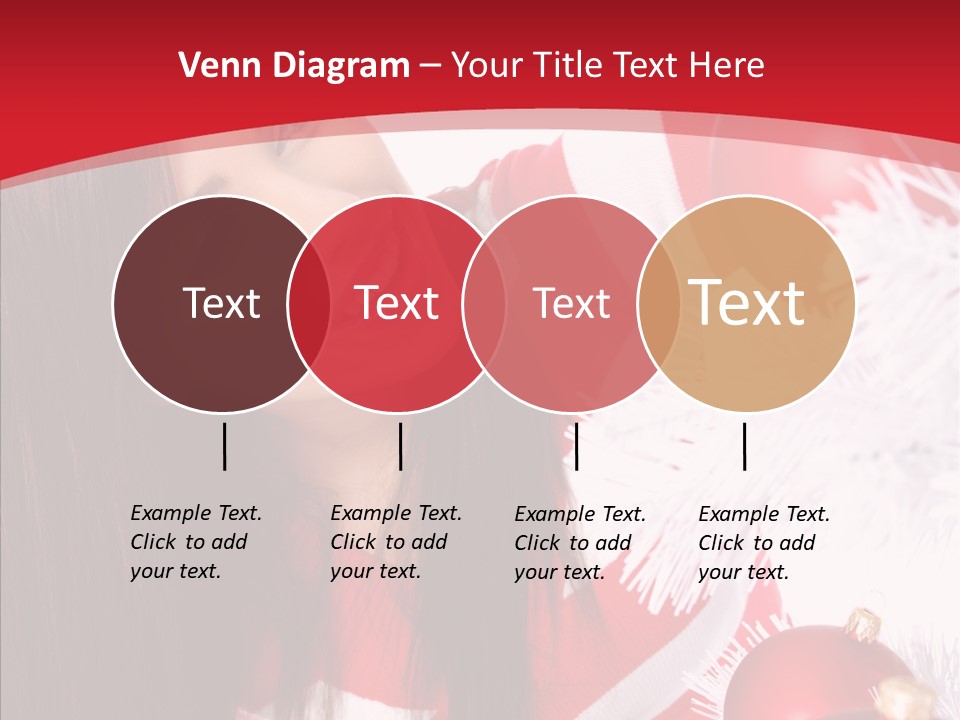 Venn Diagram – Your Title Text Here

Text

Text

Text

Text

Example Text. Click to add your text.

Example Text. Click to add your text.

Example Text. Click to add your text.

Example Text. Click to add your text.